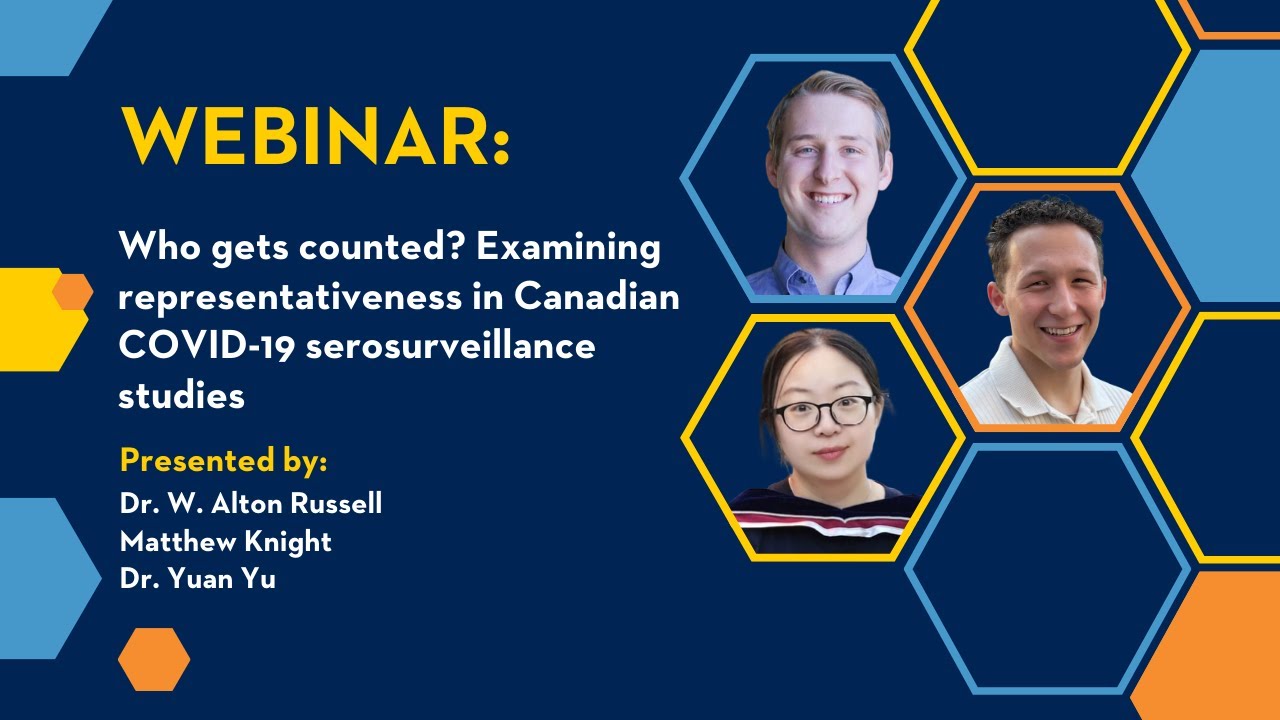 WEBINAR:

Who gets counted? Examining representativeness in Canadian COVID-19 serosurveillance studies

Presented by:
Dr. W. Alton Russell
Matthew Knight
Dr. Yuan Yu